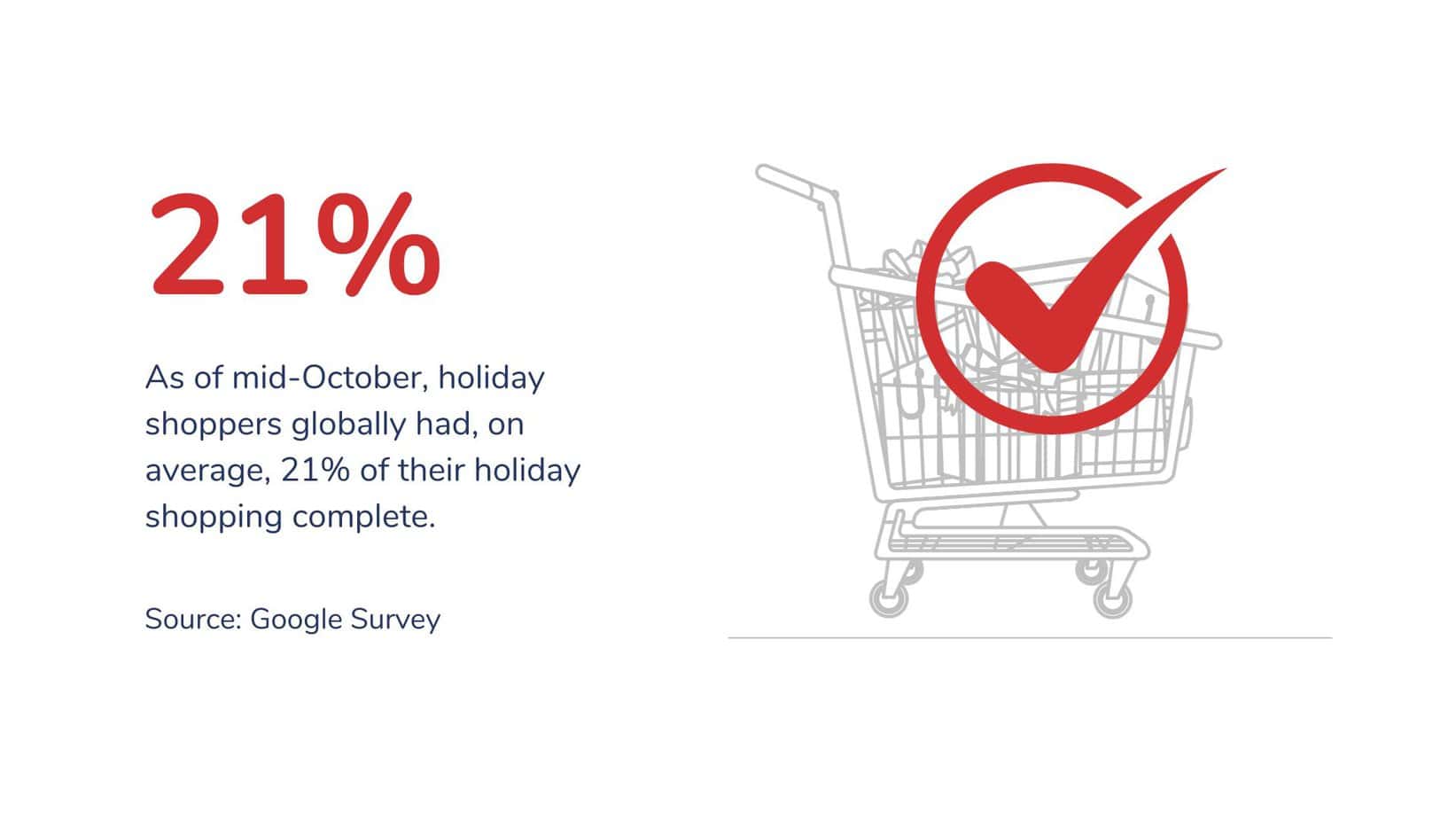 21%

As of mid-October, holiday shoppers globally had, on average, 21% of their holiday shopping complete.

Source: Google Survey